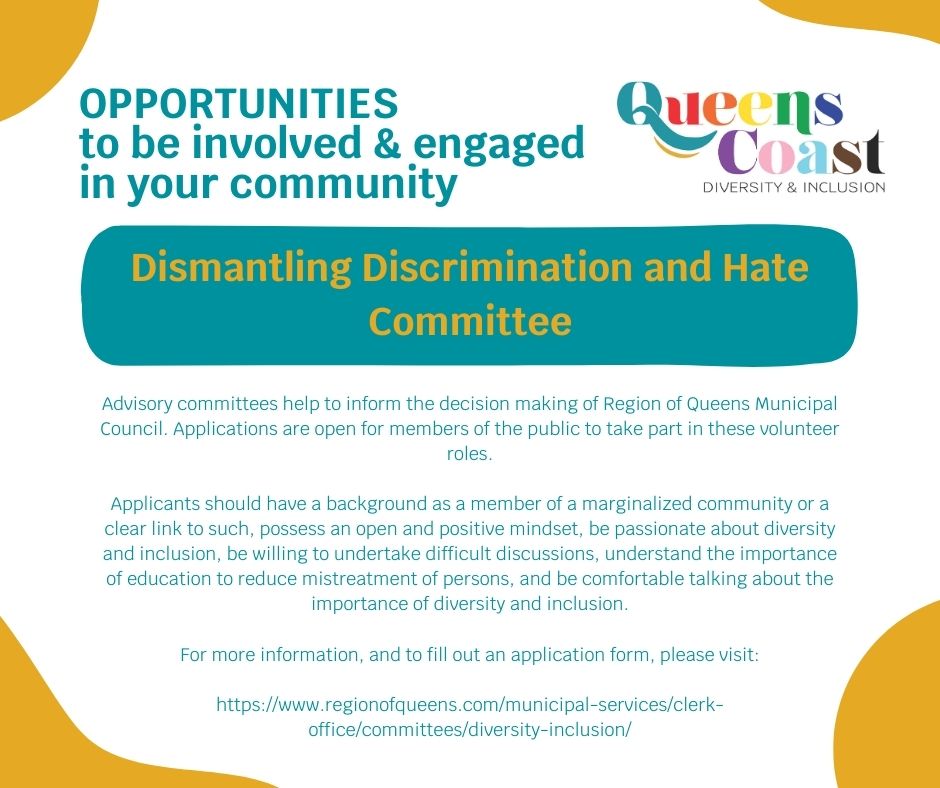 OPPORTUNITIES
to be involved & engaged in your community

Queens Coast
DIVERSITY & INCLUSION

Dismantling Discrimination and Hate Committee

Advisory committees help to inform the decision making of Region of Queens Municipal Council. Applications are open for members of the public to take part in these volunteer roles.

Applicants should have a background as a member of a marginalized community or a clear link to such, possess an open and positive mindset, be passionate about diversity and inclusion, be willing to undertake difficult discussions, understand the importance of education to reduce mistreatment of persons, and be comfortable talking about the importance of diversity and inclusion.

For more information, and to fill out an application form, please visit:

https://www.regionofqueens.com/municipal-services/clerk-office/committees/diversity-inclusion/